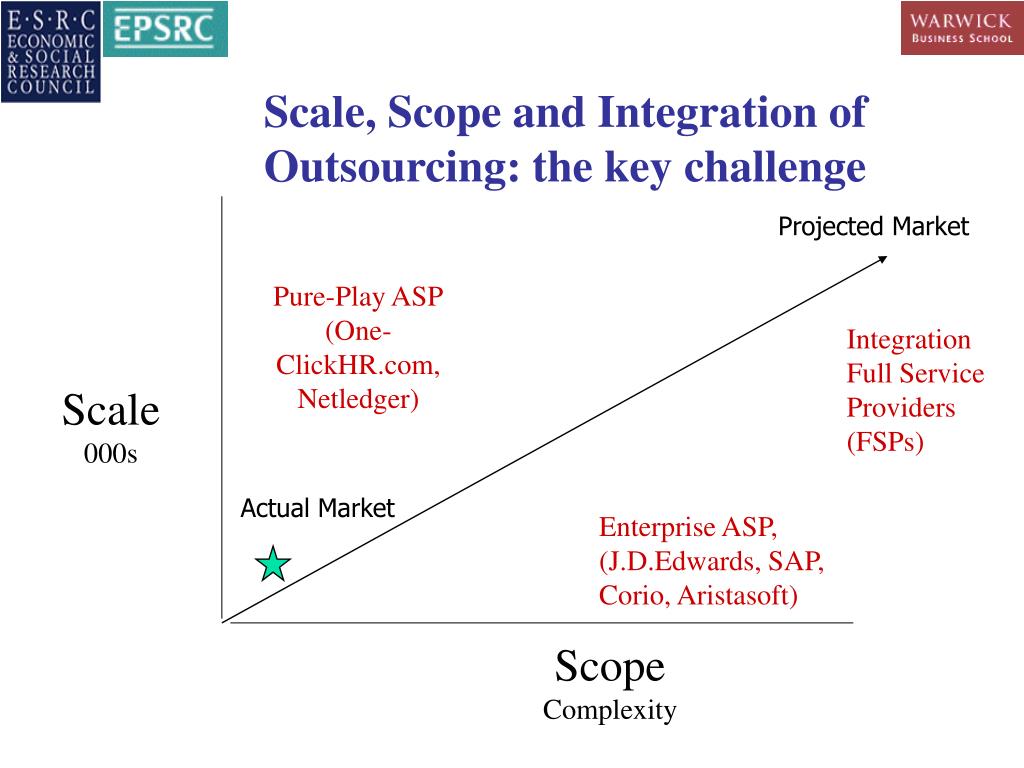 E·S·R·C
ECONOMIC
& SOCIAL
RESEARCH
COUNCIL

EPSRC

WARWICK
BUSINESS SCHOOL

Scale, Scope and Integration of Outsourcing: the key challenge

Projected Market

Pure-Play ASP (One-ClickHR.com, Netledger)

Integration
Full Service
Providers
(FSPs)

Scale
000s

Actual Market

Enterprise ASP,
(J.D.Edwards, SAP,
Corio, Aristasoft)

Scope
Complexity